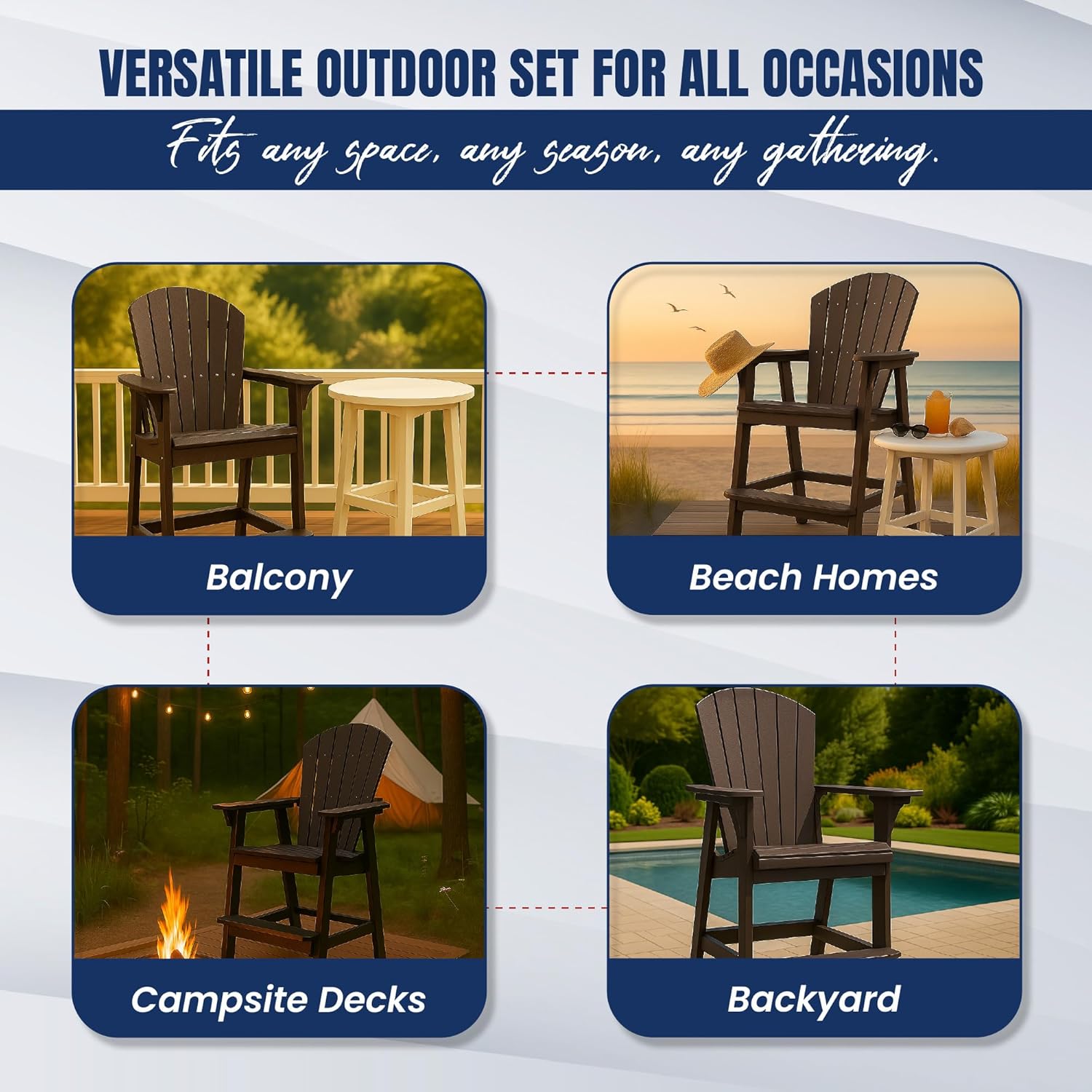 VERSATILE OUTDOOR SET FOR ALL OCCASIONS

Fits any space, any season, any gathering.

Balcony

Beach Homes

Campsite Decks

Backyard